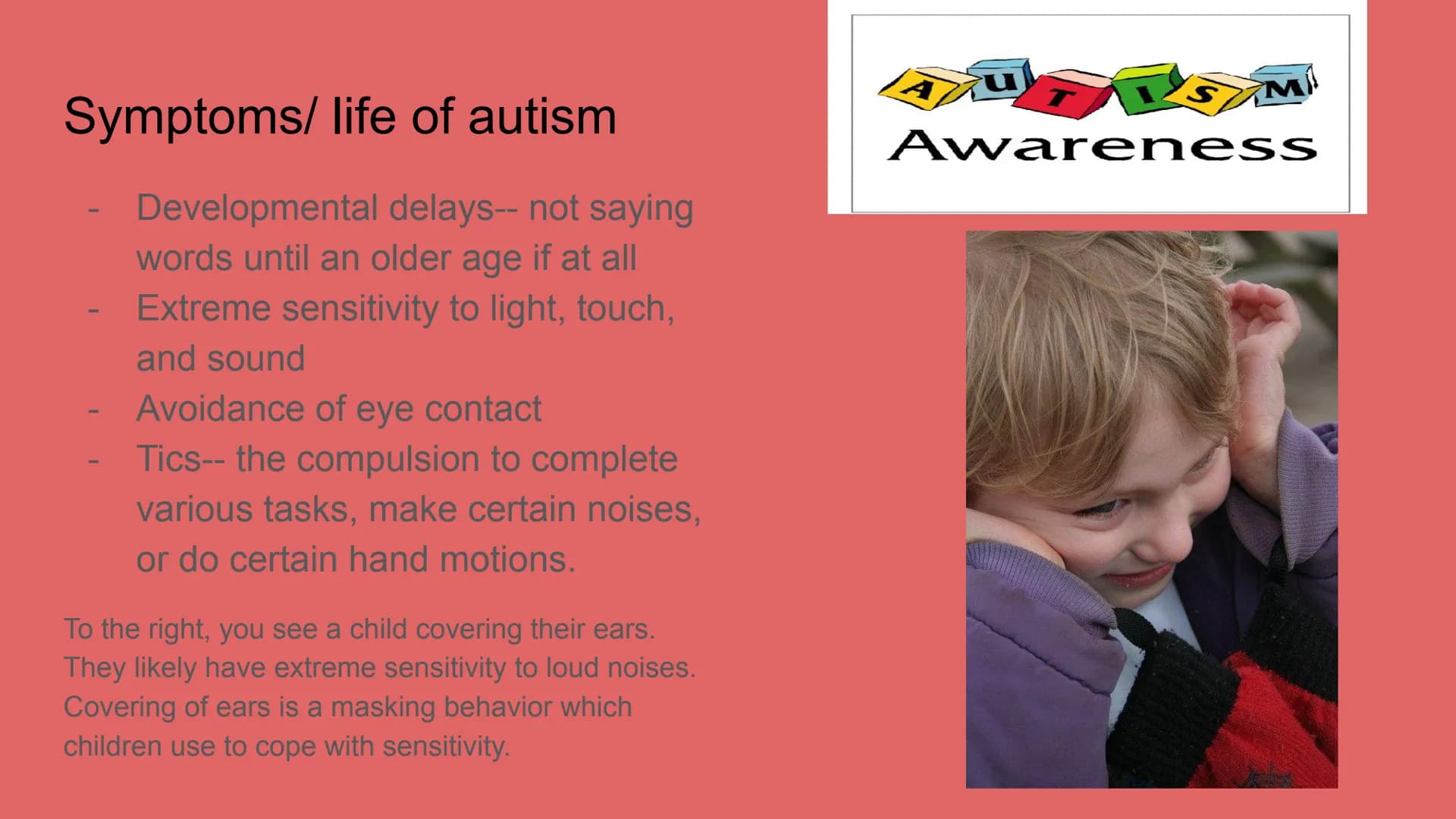 Symptoms/ life of autism

- Developmental delays-- not saying words until an older age if at all
- Extreme sensitivity to light, touch, and sound
- Avoidance of eye contact
- Tics-- the compulsion to complete various tasks, make certain noises, or do certain hand motions.

To the right, you see a child covering their ears. They likely have extreme sensitivity to loud noises. Covering of ears is a masking behavior which children use to cope with sensitivity.

AUTISM
Awareness